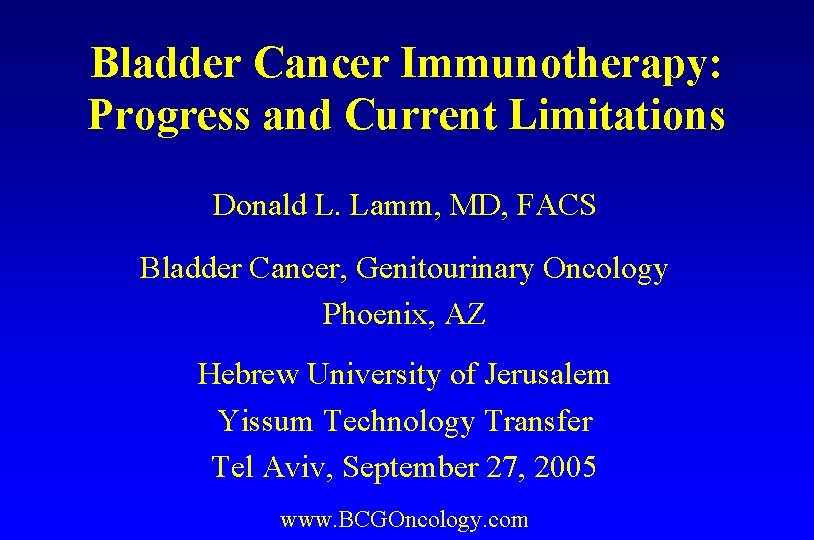 Bladder Cancer Immunotherapy: Progress and Current Limitations

Donald L. Lamm, MD, FACS

Bladder Cancer, Genitourinary Oncology
Phoenix, AZ

Hebrew University of Jerusalem
Yissum Technology Transfer
Tel Aviv, September 27, 2005

www.BCGOncology.com